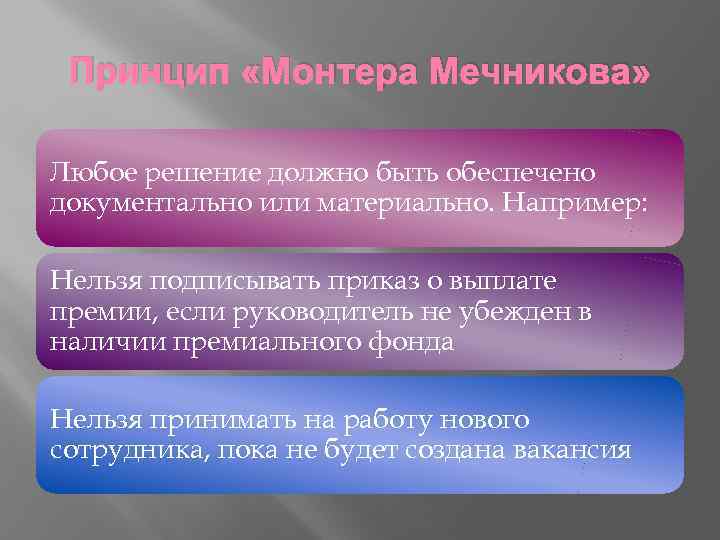 Принцип «Монтера Мечникова»

Любое решение должно быть обеспечено документально или материально. Например:

Нельзя подписывать приказ о выплате премии, если руководитель не убежден в наличии премиального фонда

Нельзя принимать на работу нового сотрудника, пока не будет создана вакансия